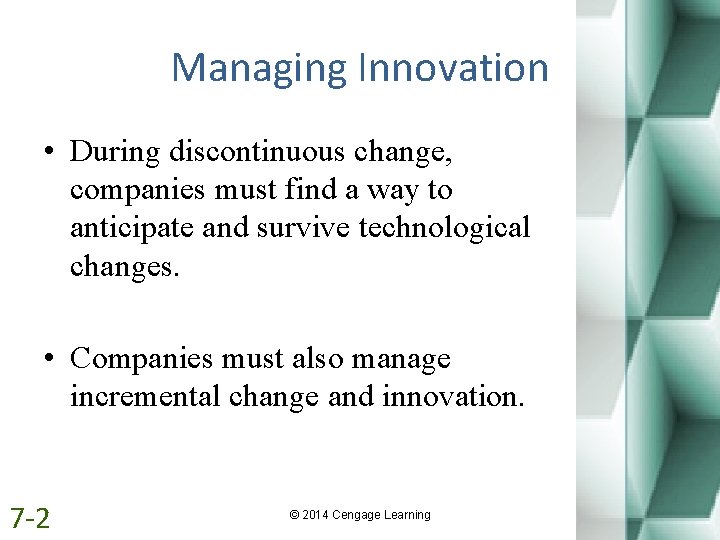 Managing Innovation

• During discontinuous change, companies must find a way to anticipate and survive technological changes.

• Companies must also manage incremental change and innovation.

7-2

© 2014 Cengage Learning